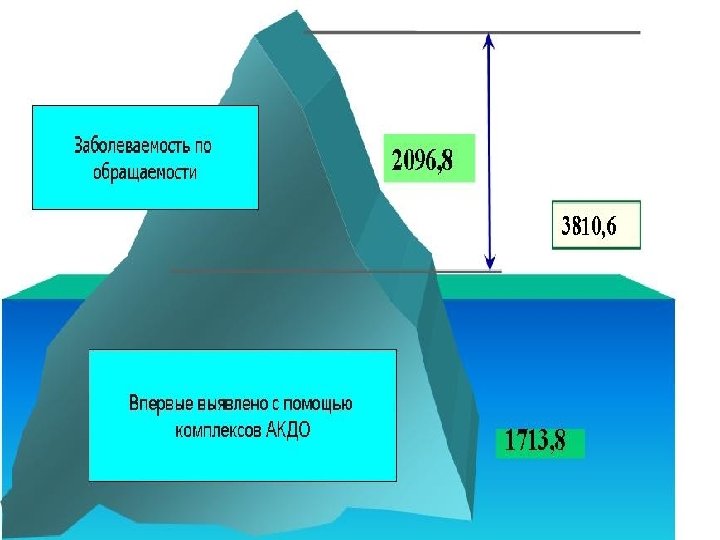 Заболеваемость по обращаемости

2096,8

3810,6

Впервые выявлено с помощью комплексов АКДО

1713,8